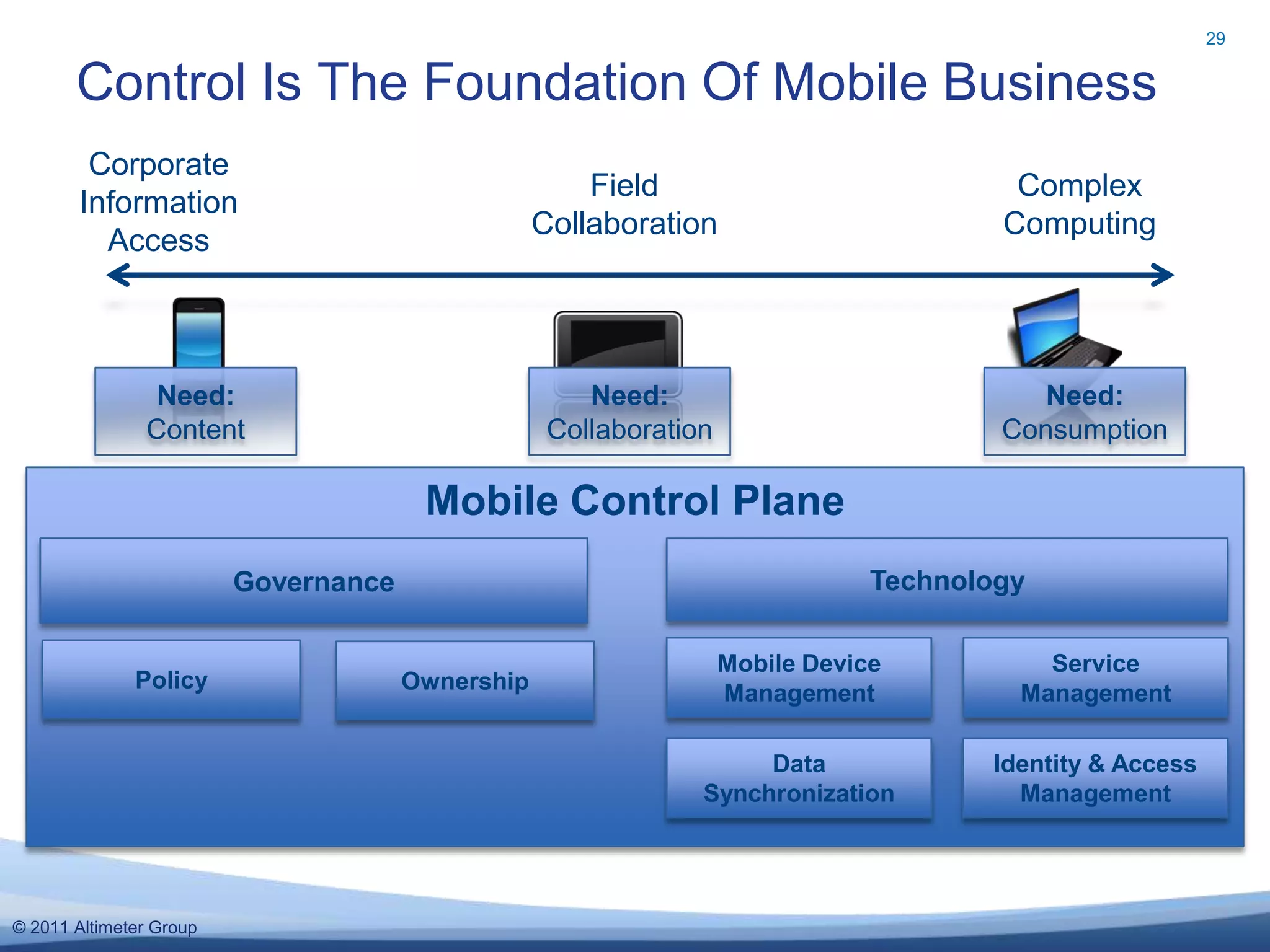 29

Control Is The Foundation Of Mobile Business

Corporate Information Access

Field Collaboration

Complex Computing

Need: Content

Need: Collaboration

Need: Consumption

Mobile Control Plane

Governance

Technology

Policy

Ownership

Mobile Device Management

Service Management

Data Synchronization

Identity & Access Management

© 2011 Altimeter Group